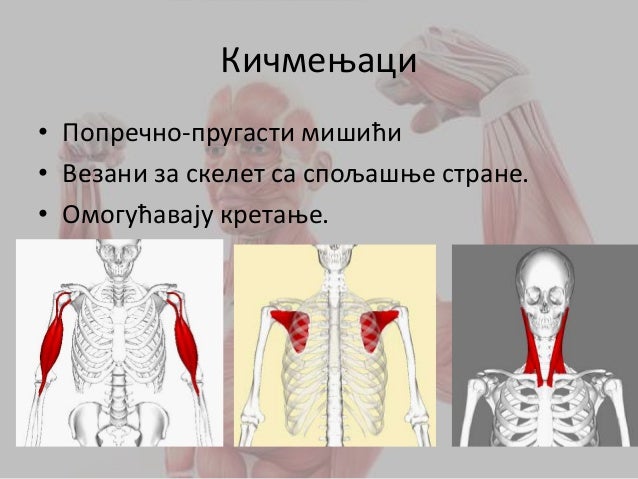 Кичмењаци

• Попречно-пругасти мишићи
• Везани за скелет са спољашње стране.
• Омогућавају кретање.